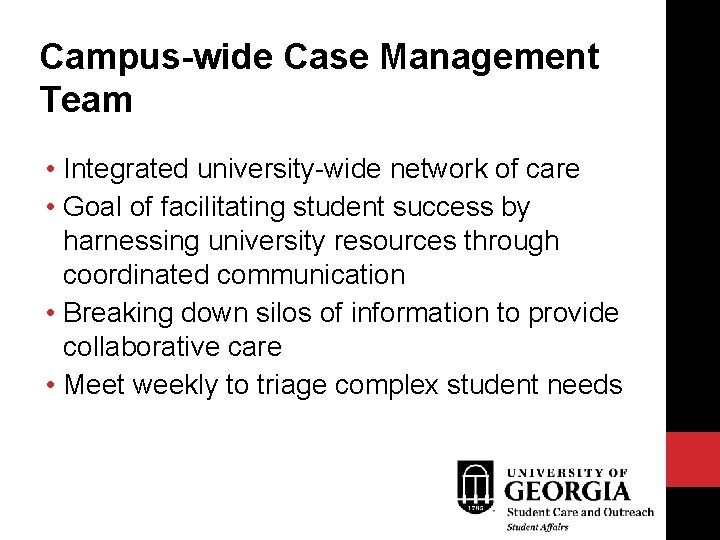 Campus-wide Case Management Team

• Integrated university-wide network of care
• Goal of facilitating student success by harnessing university resources through coordinated communication
• Breaking down silos of information to provide collaborative care
• Meet weekly to triage complex student needs

1785
UNIVERSITY OF
GEORGIA
Student Care and Outreach
Student Affairs